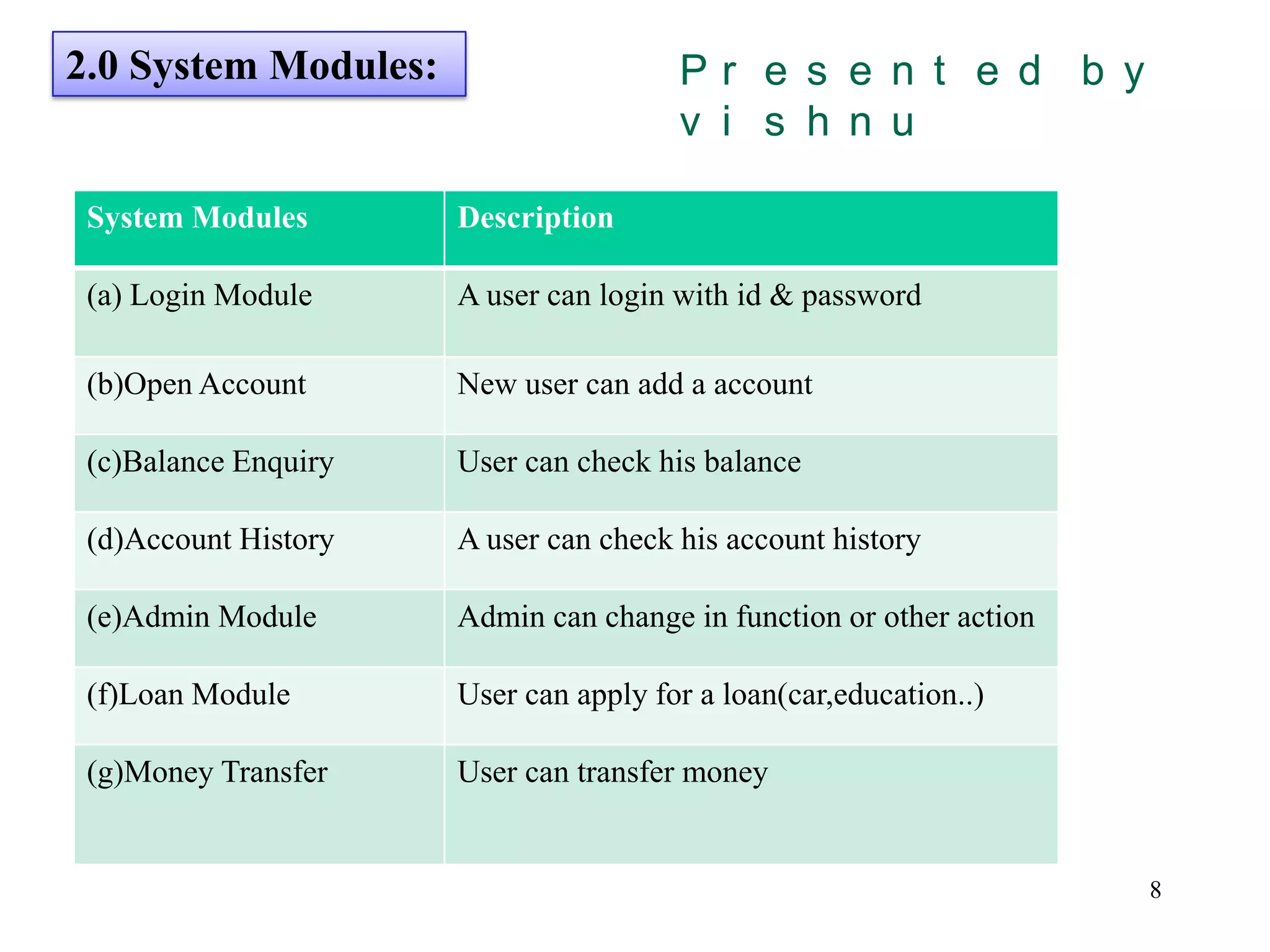 2.0 System Modules:

Presented by vishnu

| System Modules | Description |
|---|---|
| (a) Login Module | A user can login with id & password |
| (b)Open Account | New user can add a account |
| (c)Balance Enquiry | User can check his balance |
| (d)Account History | A user can check his account history |
| (e)Admin Module | Admin can change in function or other action |
| (f)Loan Module | User can apply for a loan(car,education..) |
| (g)Money Transfer | User can transfer money |

8